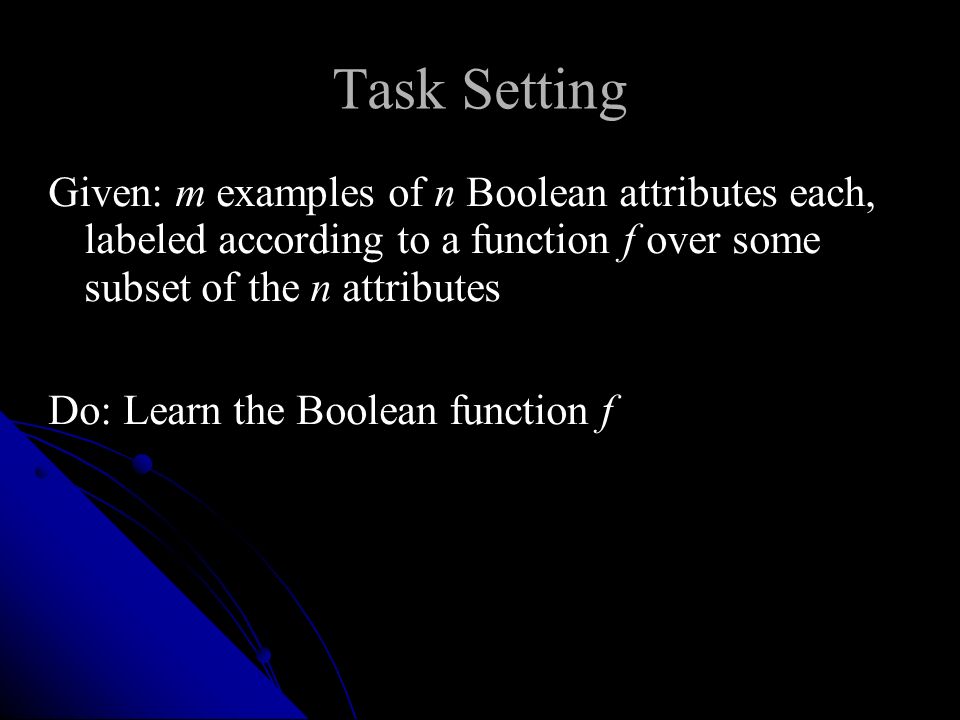 Task Setting

Given: $m$ examples of $n$ Boolean attributes each, labeled according to a function $f$ over some subset of the $n$ attributes

Do: Learn the Boolean function $f$